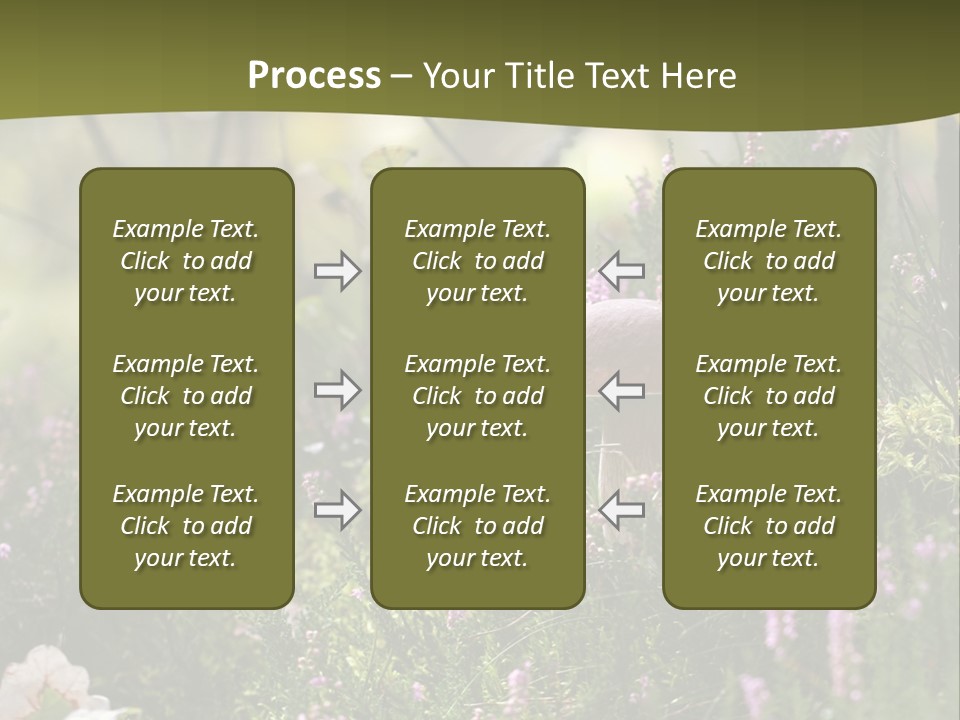 Process – Your Title Text Here

Example Text. Click to add your text.

Example Text. Click to add your text.

Example Text. Click to add your text.

Example Text. Click to add your text.

Example Text. Click to add your text.

Example Text. Click to add your text.

Example Text. Click to add your text.

Example Text. Click to add your text.

Example Text. Click to add your text.